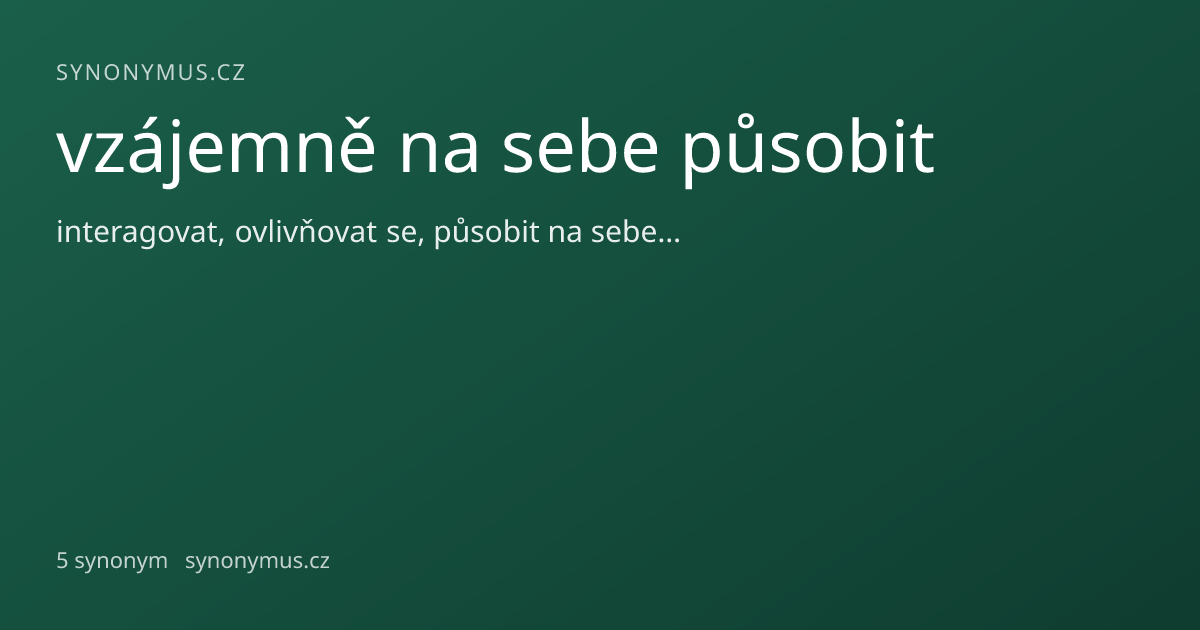 SYNONYMUS.CZ

vzájemně na sebe působit

interagovat, ovlivňovat se, působit na sebe...

5 synonym synonymus.cz